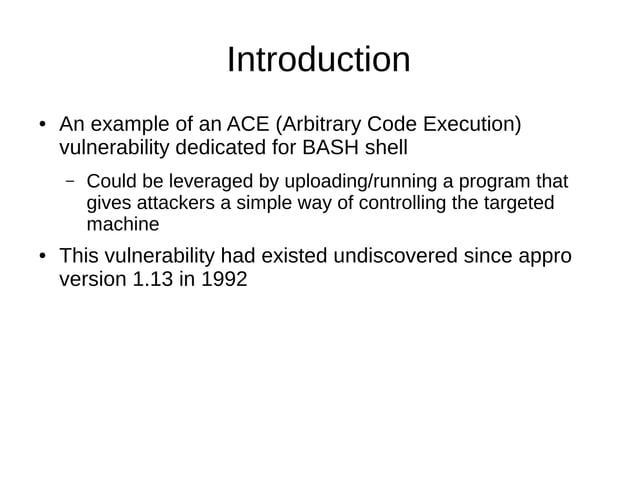 Introduction

• An example of an ACE (Arbitrary Code Execution) vulnerability dedicated for BASH shell

– Could be leveraged by uploading/running a program that gives attackers a simple way of controlling the targeted machine

• This vulnerability had existed undiscovered since appro version 1.13 in 1992